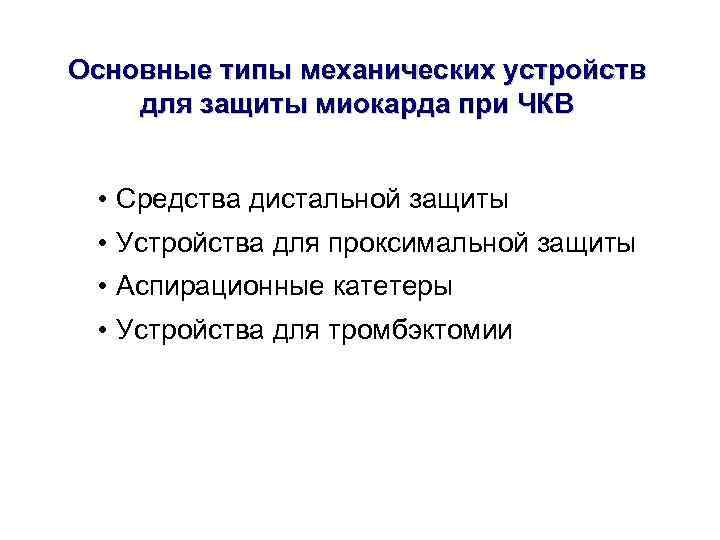 Основные типы механических устройств для защиты миокарда при ЧКВ

• Средства дистальной защиты
• Устройства для проксимальной защиты
• Аспирационные катетеры
• Устройства для тромбэктомии